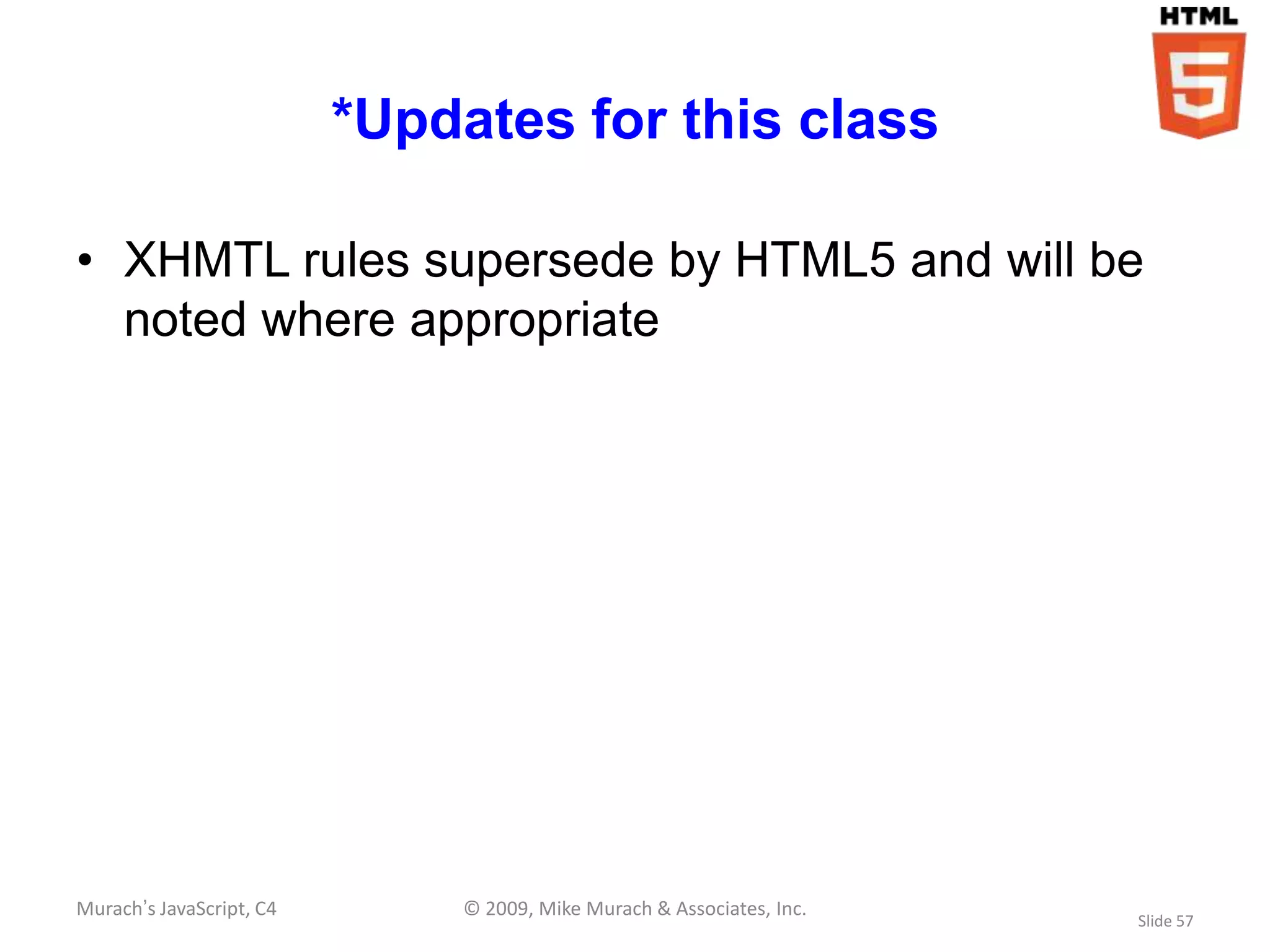 HTML
5

*Updates for this class

• XHMTL rules supersede by HTML5 and will be noted where appropriate

Murach's JavaScript, C4

© 2009, Mike Murach & Associates, Inc.

Slide 57